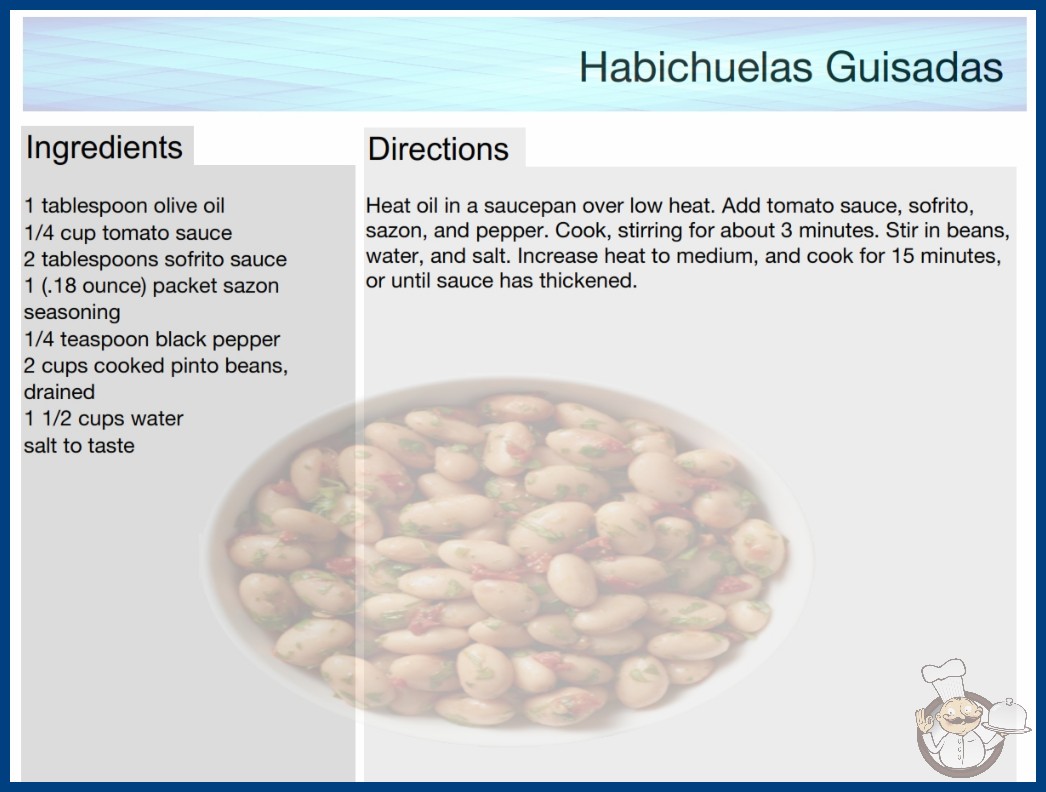 Habichuelas Guisadas

Ingredients

1 tablespoon olive oil
1/4 cup tomato sauce
2 tablespoons sofrito sauce
1 (.18 ounce) packet sazon seasoning
1/4 teaspoon black pepper
2 cups cooked pinto beans, drained
1 1/2 cups water
salt to taste

Directions

Heat oil in a saucepan over low heat. Add tomato sauce, sofrito, sazon, and pepper. Cook, stirring for about 3 minutes. Stir in beans, water, and salt. Increase heat to medium, and cook for 15 minutes, or until sauce has thickened.